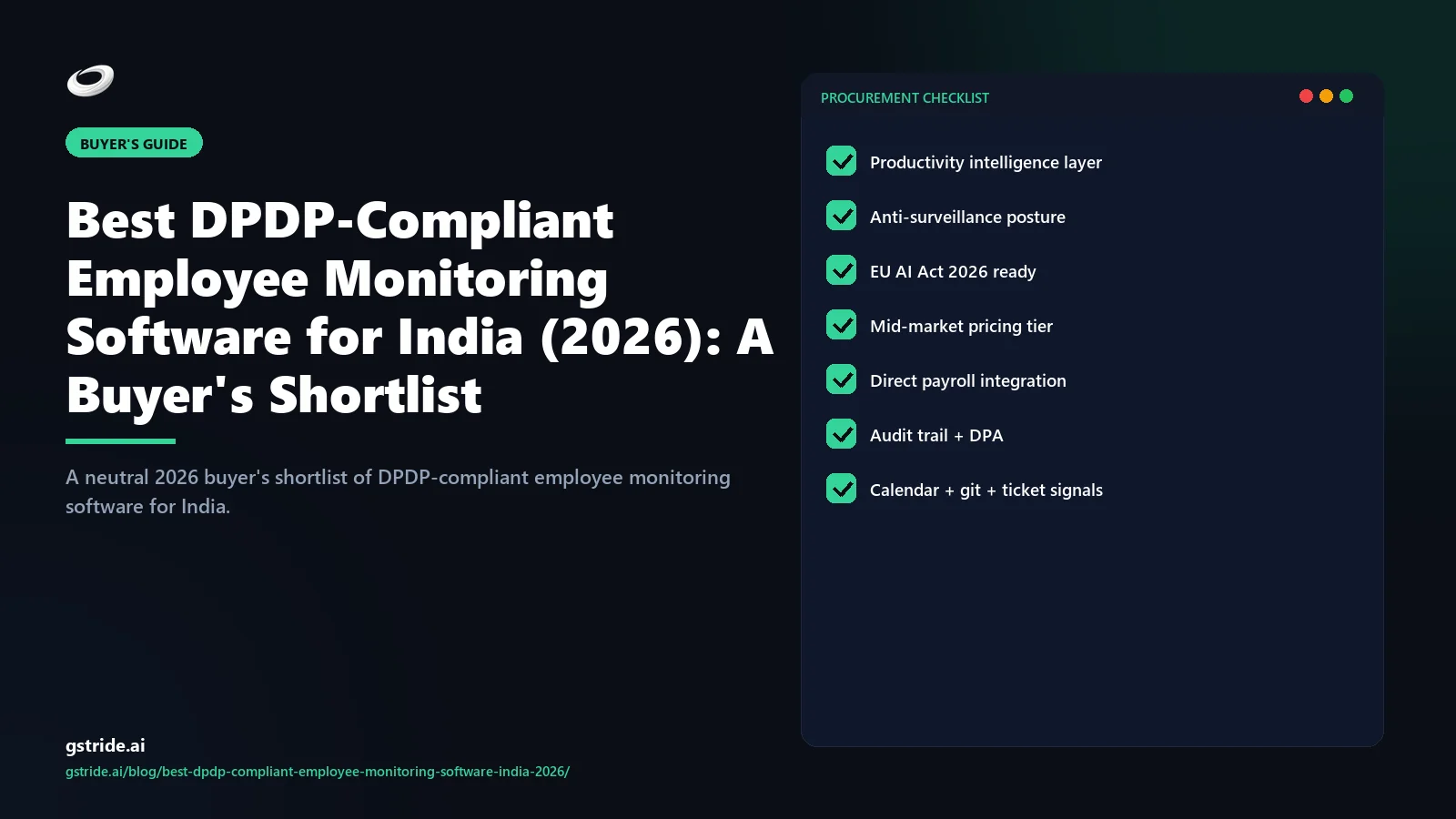 BUYER'S GUIDE

Best DPDP-Compliant Employee Monitoring Software for India (2026): A Buyer's Shortlist

A neutral 2026 buyer's shortlist of DPDP-compliant employee monitoring software for India.

gstride.ai
gstride.ai/blog/best-dpdp-compliant-employee-monitoring-software-india-2026/

PROCUREMENT CHECKLIST

Productivity intelligence layer

Anti-surveillance posture

EU AI Act 2026 ready

Mid-market pricing tier

Direct payroll integration

Audit trail + DPA

Calendar + git + ticket signals